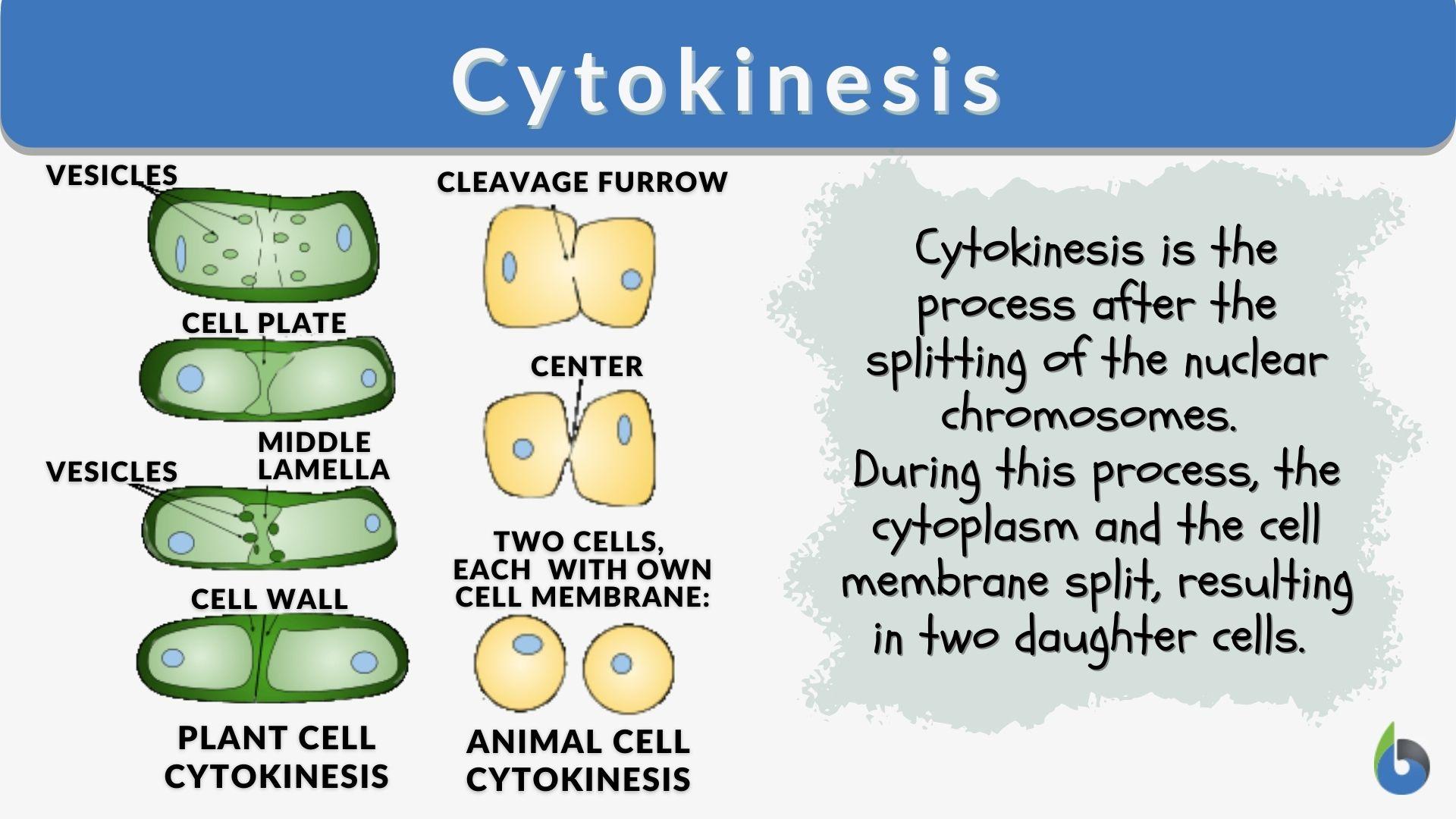 Cytokinesis

VESICLES

CELL PLATE

VESICLES

MIDDLE LAMELLA

CELL WALL

PLANT CELL CYTOKINESIS

CLEAVAGE FURROW

CENTER

TWO CELLS, EACH WITH OWN CELL MEMBRANE:

ANIMAL CELL CYTOKINESIS

Cytokinesis is the process after the splitting of the nuclear chromosomes.
During this process, the cytoplasm and the cell membrane split, resulting in two daughter cells.